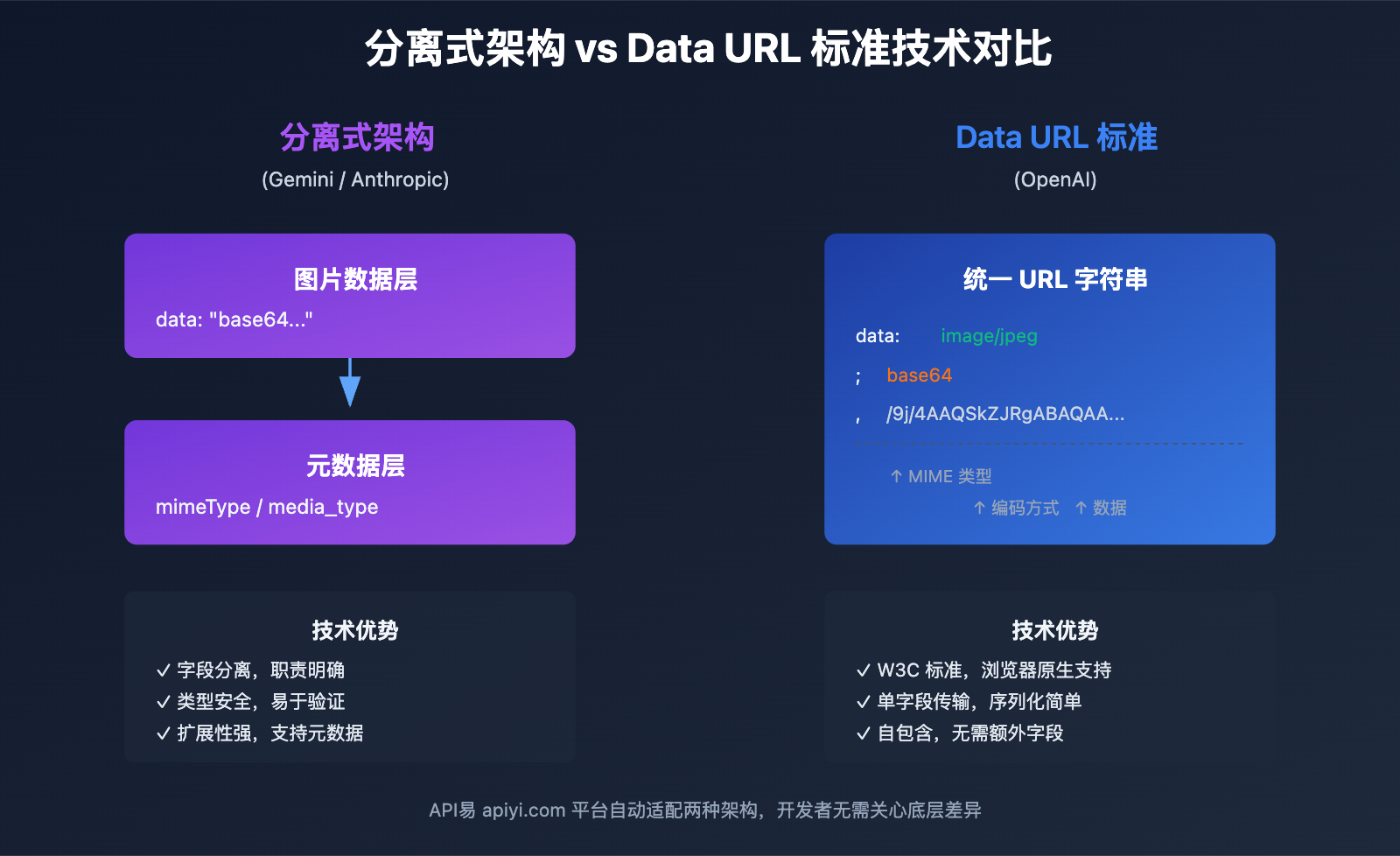 分离式架构 vs Data URL 标准技术对比

分离式架构
(Gemini / Anthropic)

图片数据层
data: "base64..."

元数据层
mimeType / media_type

技术优势
✓ 字段分离，职责明确
✓ 类型安全，易于验证
✓ 扩展性强，支持元数据

Data URL 标准
(OpenAI)

统一 URL 字符串
data: image/jpeg
; base64
, /9j/4AAQSkZJRgABAQAA...

↑ MIME 类型
↑ 编码方式 ↑ 数据

技术优势
✓ W3C 标准，浏览器原生支持
✓ 单字段传输，序列化简单
✓ 自包含，无需额外字段

API易 apiyi.com 平台自动适配两种架构，开发者无需关心底层差异